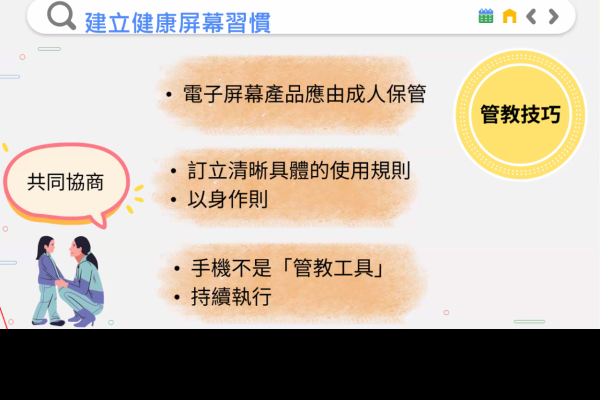 建立健康屏幕習慣

管教技巧

• 電子屏幕產品應由成人保管

共同協商

• 訂立清晰具體的使用規則
• 以身作則

• 手機不是「管教工具」
• 持續執行